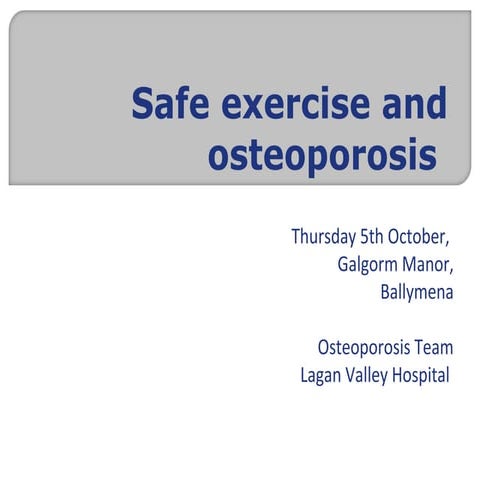 Safe exercise and osteoporosis

Thursday 5th October,
Galgorm Manor,
Ballymena

Osteoporosis Team
Lagan Valley Hospital